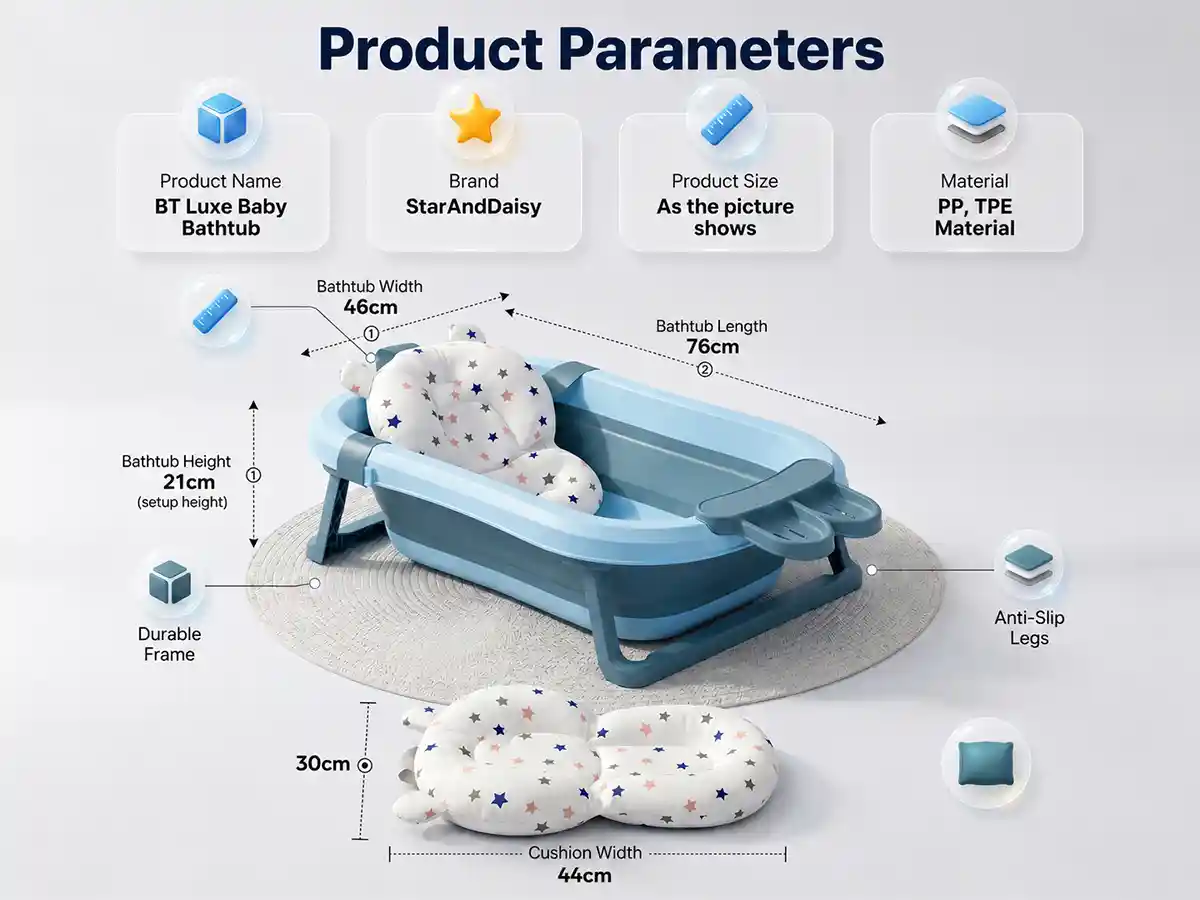 Product Parameters

Product Name
BT Luxe Baby Bathtub

Brand
StarAndDaisy

Product Size
As the picture shows

Material
PP, TPE Material

Bathtub Width
46cm
①

Bathtub Length
76cm
②

Bathtub Height
21cm
(setup height)
①

Durable Frame

Anti-Slip Legs

30cm

Cushion Width
44cm